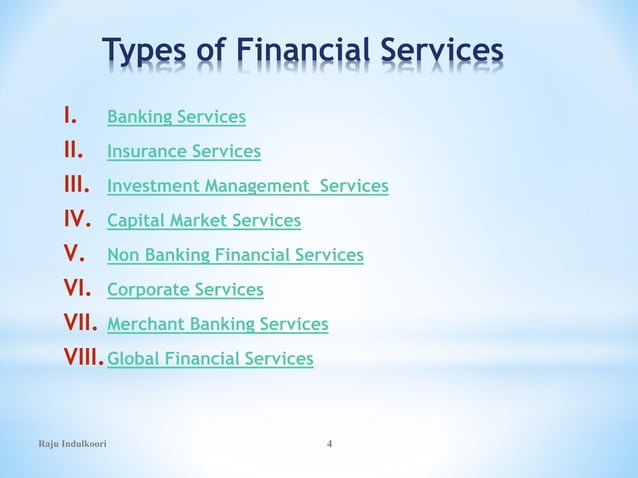 Types of Financial Services

I. Banking Services
II. Insurance Services
III. Investment Management Services
IV. Capital Market Services
V. Non Banking Financial Services
VI. Corporate Services
VII. Merchant Banking Services
VIII. Global Financial Services

Raju Indulkoori

4